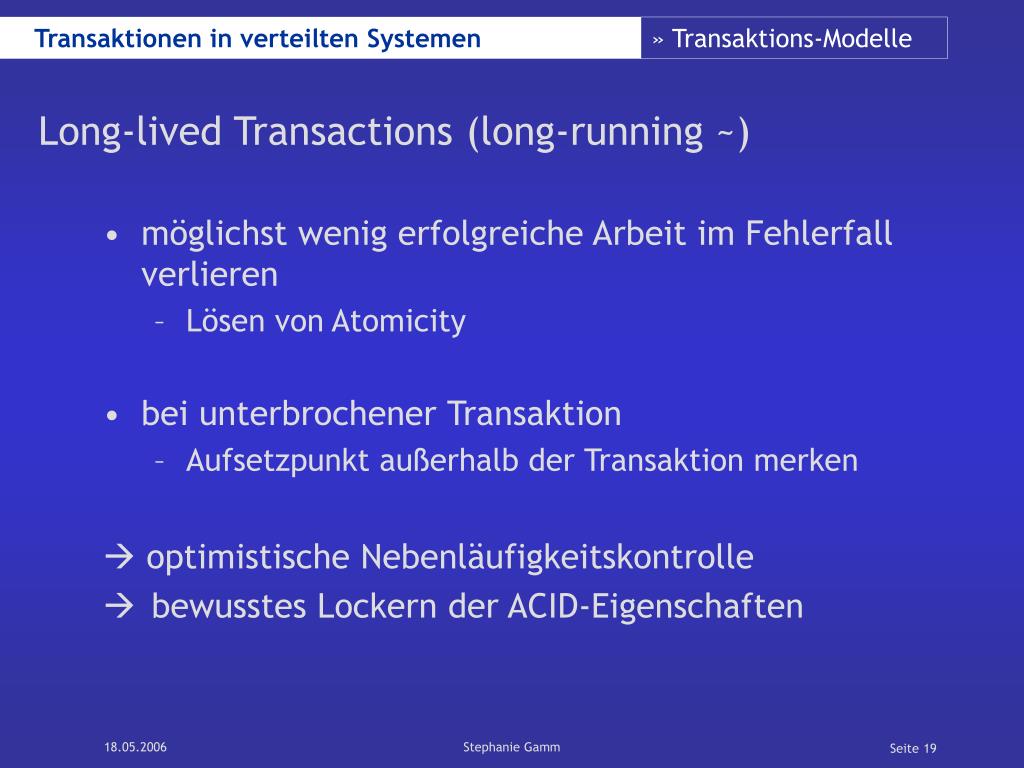 Transaktionen in verteilten Systemen

» Transaktions-Modelle

Long-lived Transactions (long-running ~)

• möglichst wenig erfolgreiche Arbeit im Fehlerfall verlieren
– Lösen von Atomicity

• bei unterbrochener Transaktion
– Aufsetzpunkt außerhalb der Transaktion merken

→ optimistische Nebenläufigkeitskontrolle
→ bewusstes Lockern der ACID-Eigenschaften

18.05.2006

Stephanie Gamm

Seite 19